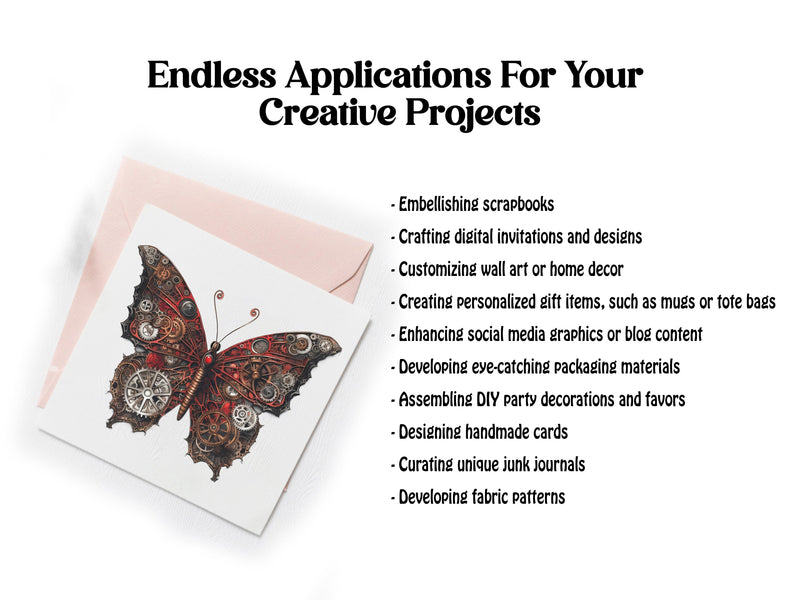 Endless Applications For Your Creative Projects

- Embellishing scrapbooks
- Crafting digital invitations and designs
- Customizing wall art or home decor
- Creating personalized gift items, such as mugs or tote bags
- Enhancing social media graphics or blog content
- Developing eye-catching packaging materials
- Assembling DIY party decorations and favors
- Designing handmade cards
- Curating unique junk journals
- Developing fabric patterns